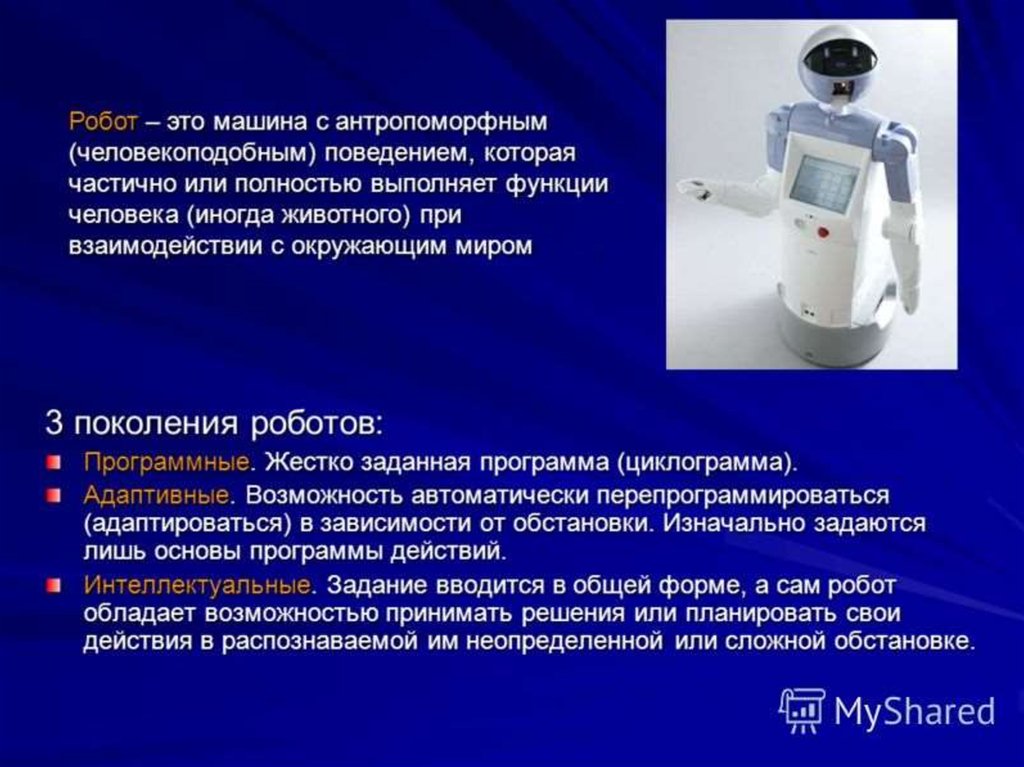 Робот – это машина с антропоморфным (человекоподобным) поведением, которая частично или полностью выполняет функции человека (иногда животного) при взаимодействии с окружающим миром

3 поколения роботов:

Программные. Жестко заданная программа (циклограмма).

Адаптивные. Возможность автоматически перепрограммироваться (адаптироваться) в зависимости от обстановки. Изначально задаются лишь основы программы действий.

Интеллектуальные. Задание вводится в общей форме, а сам робот обладает возможностью принимать решения или планировать свои действия в распознаваемой им неопределенной или сложной обстановке.

MyShared